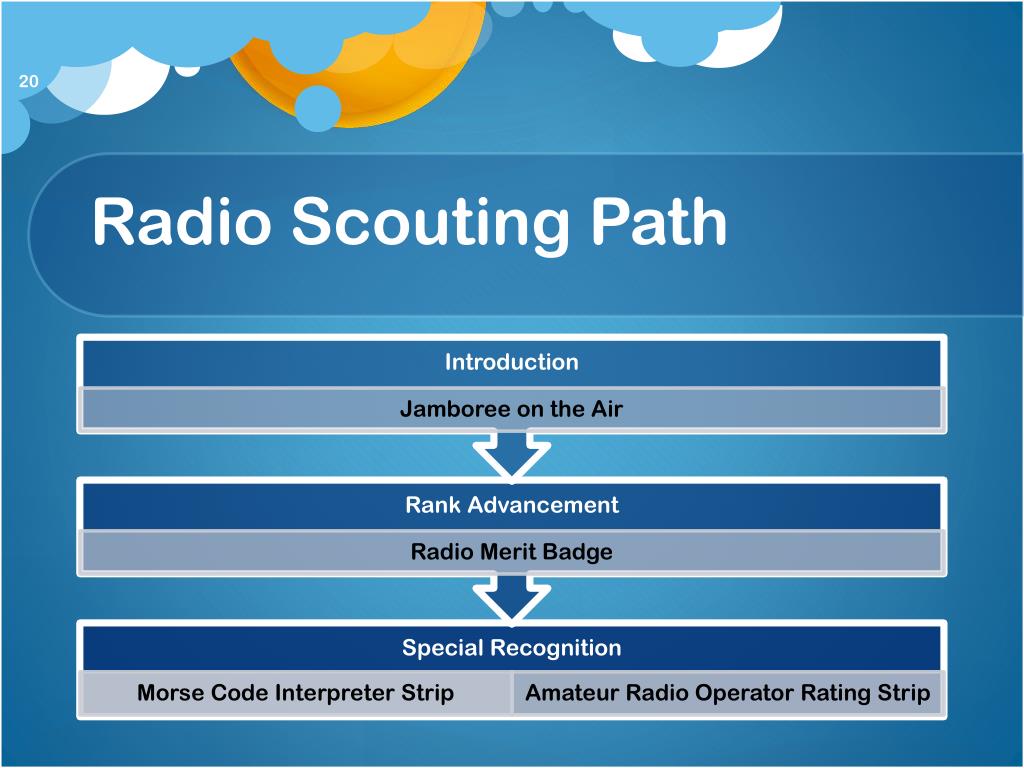 20

Radio Scouting Path

Introduction

Jamboree on the Air

Rank Advancement

Radio Merit Badge

Special Recognition

Morse Code Interpreter Strip

Amateur Radio Operator Rating Strip